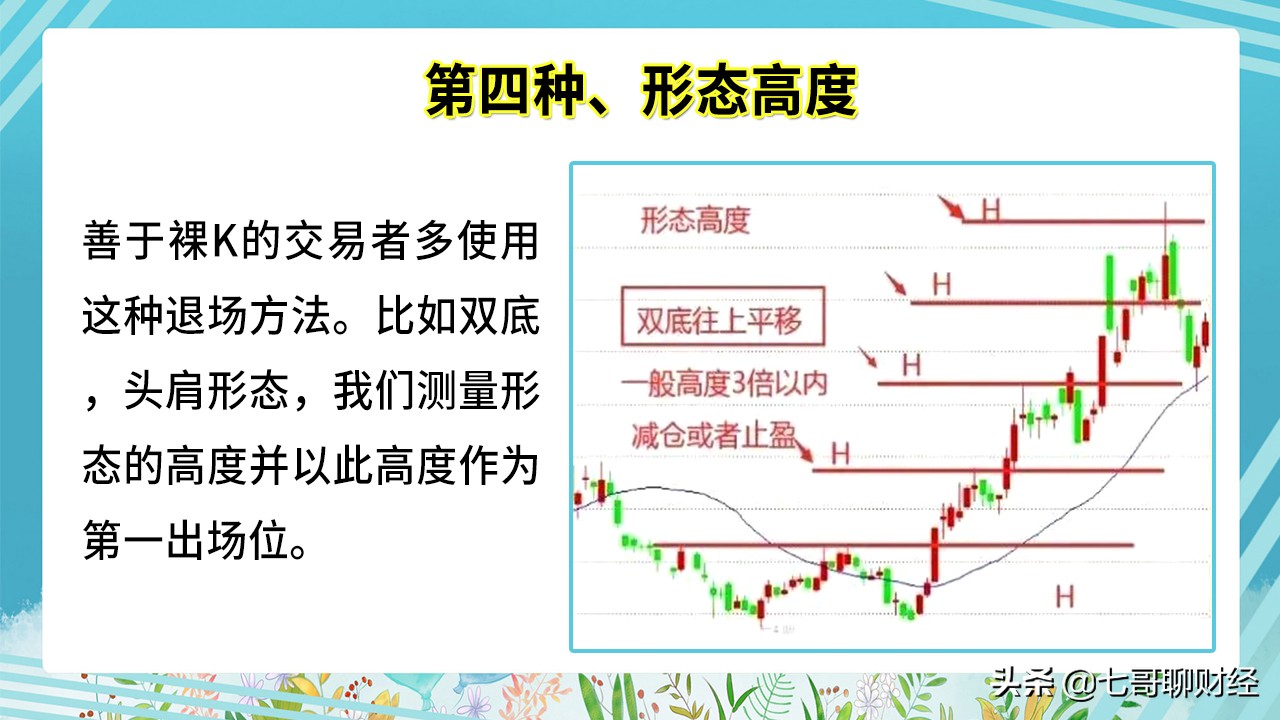 第四种、形态高度

善于裸K的交易者多使用这种退场方法。比如双底，头肩形态，我们测量形态的高度并以此高度作为第一出场位。

形态高度
H
H
双底往上平移
H
一般高度3倍以内
减仓或者止盈
H
H

头条 @七哥聊财经